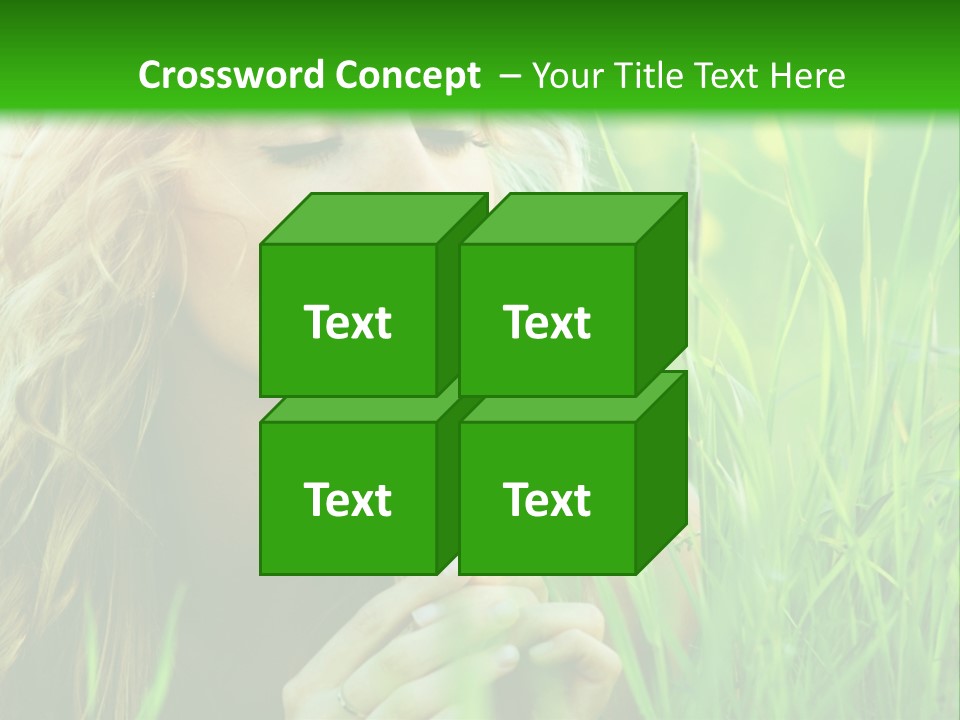 Crossword Concept – Your Title Text Here

Text

Text

Text

Text